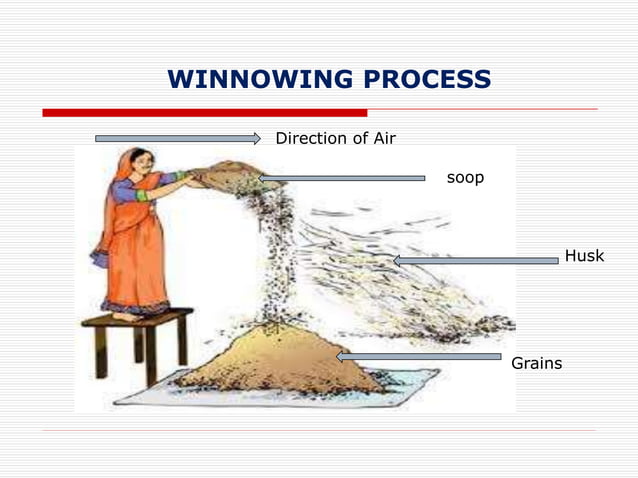 WINNOWING PROCESS

Direction of Air

soop

Husk

Grains